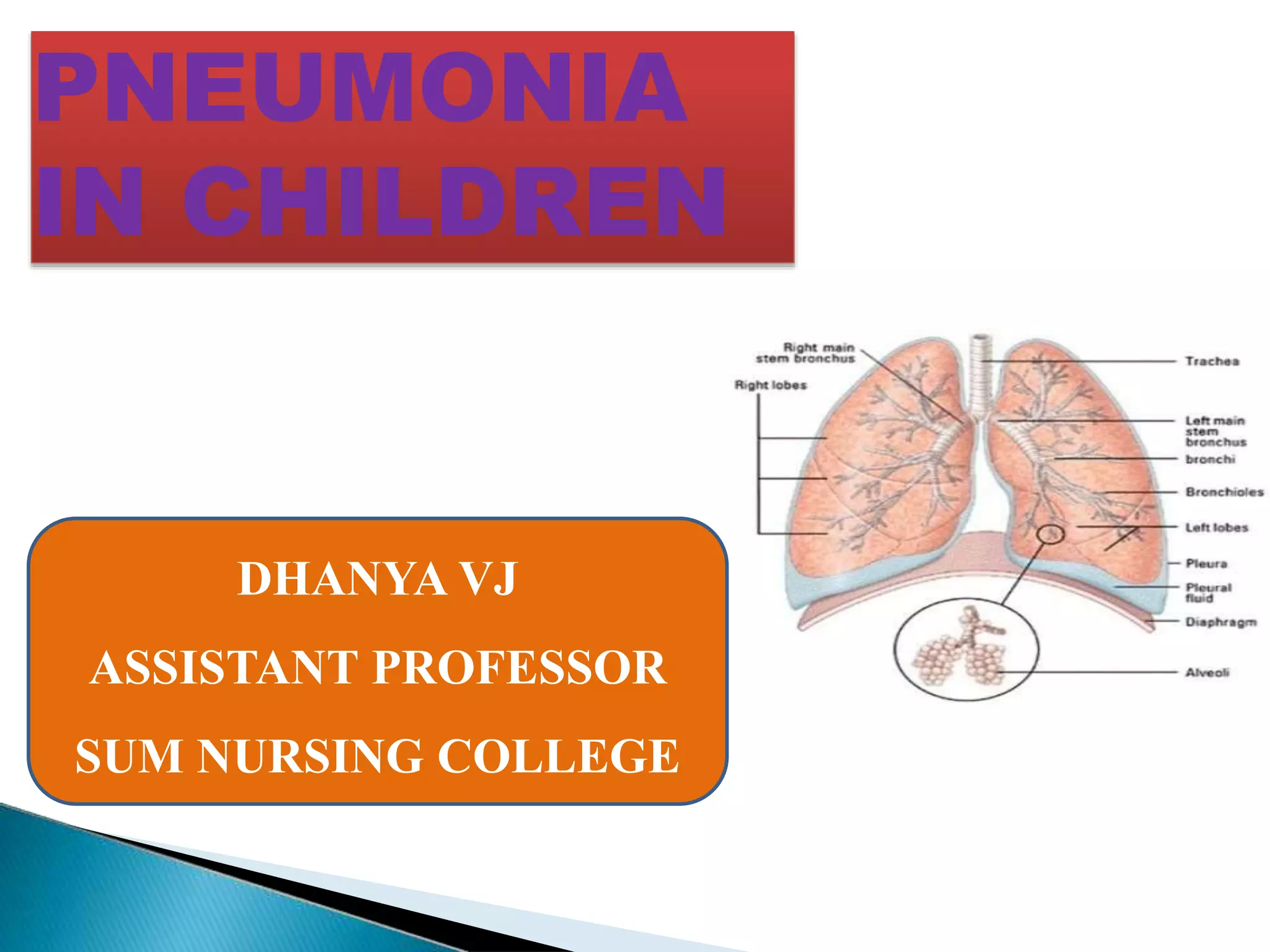 PNEUMONIA IN CHILDREN

DHANYA VJ

ASSISTANT PROFESSOR

SUM NURSING COLLEGE

Right main stem bronchus

Right lobes

Trachea

Left main stem bronchus

bronchi

Bronchioles

Left lobes

Pleura

Pleural fluid

Diaphragm

Alveoli